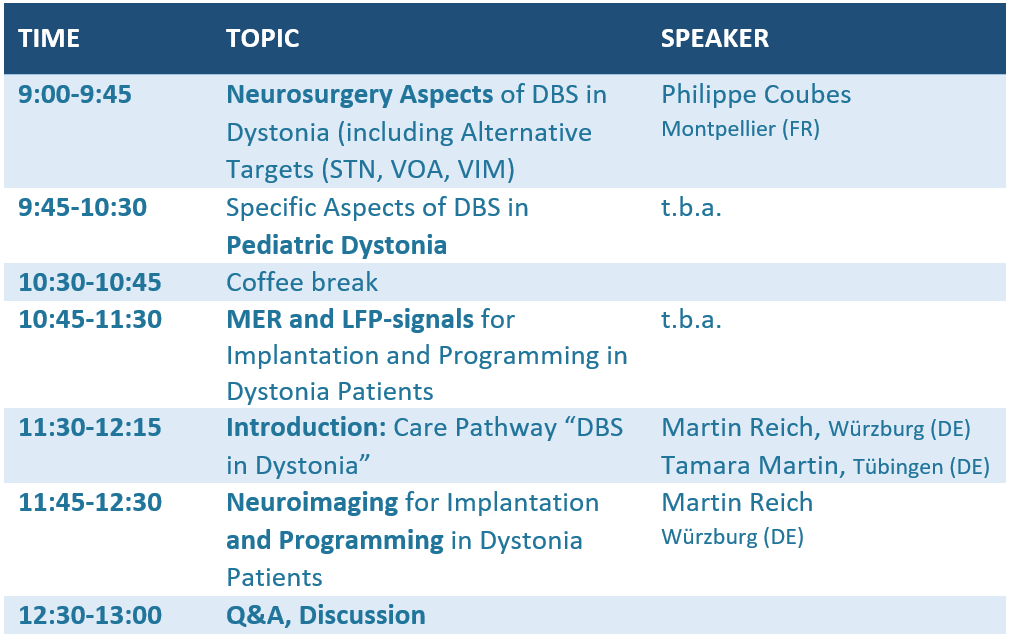 | TIME | TOPIC | SPEAKER |
|---|---|---|
| 9:00-9:45 | Neurosurgery Aspects of DBS in Dystonia (including Alternative Targets (STN, VOA, VIM) | Philippe Coubes Montpellier (FR) |
| 9:45-10:30 | Specific Aspects of DBS in Pediatric Dystonia | t.b.a. |
| 10:30-10:45 | Coffee break | |
| 10:45-11:30 | MER and LFP-signals for Implantation and Programming in Dystonia Patients | t.b.a. |
| 11:30-12:15 | Introduction: Care Pathway “DBS in Dystonia” | Martin Reich, Würzburg (DE) Tamara Martin, Tübingen (DE) |
| 11:45-12:30 | Neuroimaging for Implantation and Programming in Dystonia Patients | Martin Reich Würzburg (DE) |
| 12:30-13:00 | Q&A, Discussion | |